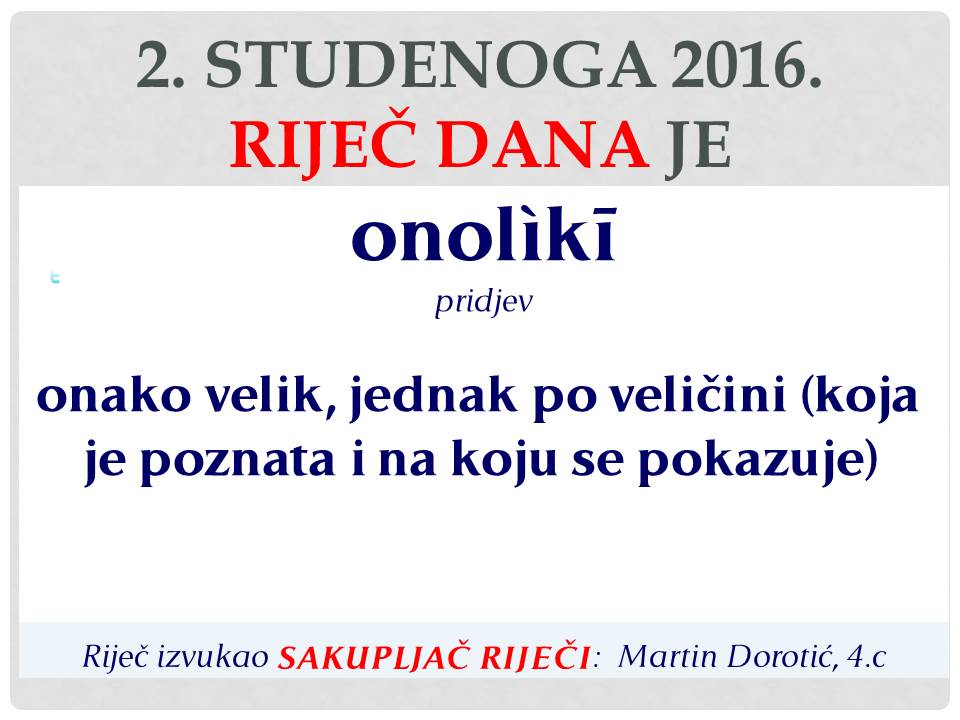 2. STUDENOGA 2016.
RIJEČ DANA JE

onolìkī
pridjev

onako velik, jednak po veličini (koja je poznata i na koju se pokazuje)

Riječ izvukao SAKUPLJAČ RIJEČI: Martin Dorotić, 4.c